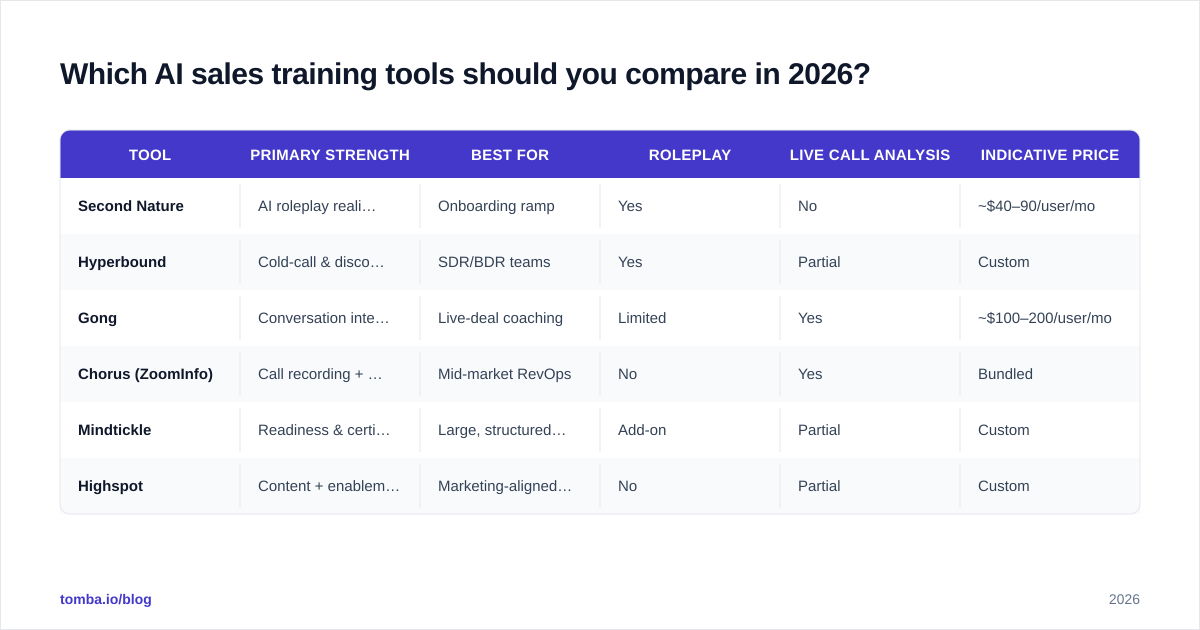 Which AI sales training tools should you compare in 2026?

| TOOL | PRIMARY STRENGTH | BEST FOR | ROLEPLAY | LIVE CALL ANALYSIS | INDICATIVE PRICE |
|---|---|---|---|---|---|
| Second Nature | AI roleplay reali… | Onboarding ramp | Yes | No | ~$40–90/user/mo |
| Hyperbound | Cold-call & disco… | SDR/BDR teams | Yes | Partial | Custom |
| Gong | Conversation inte… | Live-deal coaching | Limited | Yes | ~$100–200/user/mo |
| Chorus (ZoomInfo) | Call recording + … | Mid-market RevOps | No | Yes | Bundled |
| Mindtickle | Readiness & certi… | Large, structured… | Add-on | Partial | Custom |
| Highspot | Content + enablem… | Marketing-aligned… | No | Partial | Custom |

tomba.io/blog

2026